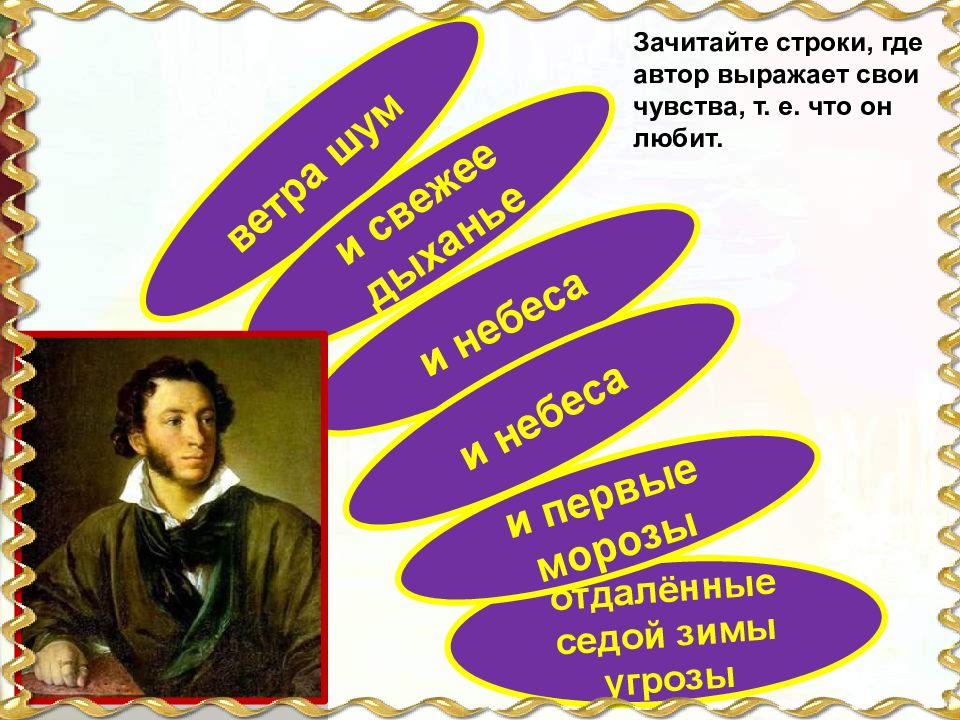 Зачитайте строки, где автор выражает свои чувства, т. е. что он любит.

ветра шум

и свежее дыханье

и небеса

и небеса

и первые морозы

отдалённые седой зимы угрозы